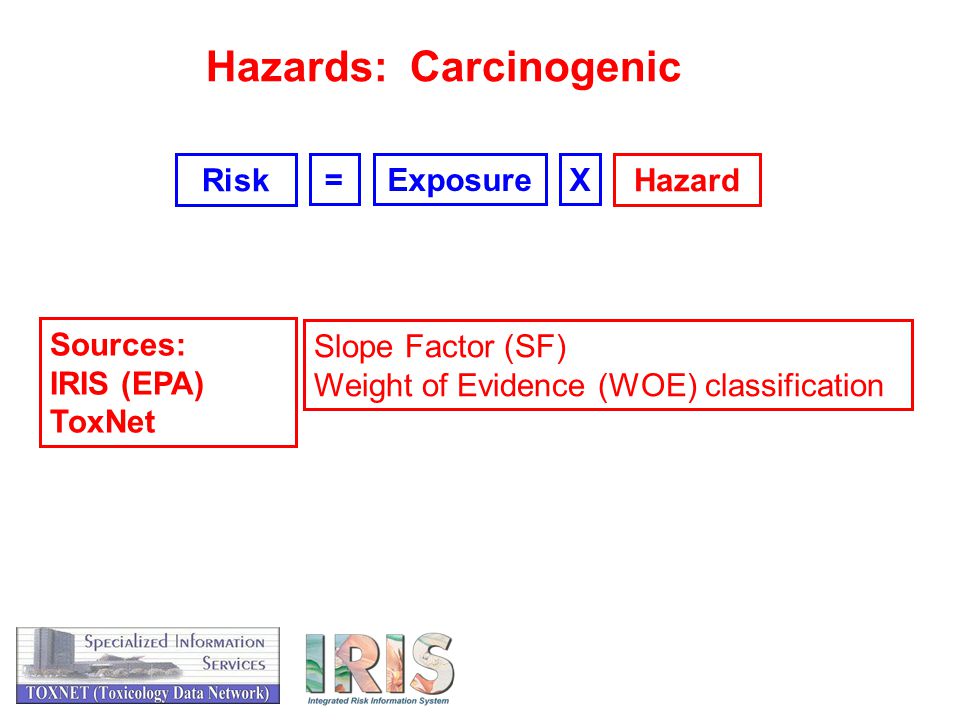 Hazards: Carcinogenic

Risk = Exposure X Hazard

Sources:
IRIS (EPA)
ToxNet

Slope Factor (SF)
Weight of Evidence (WOE) classification

Specialized Information Services
TOXNET (Toxicology Data Network)

IRIS
Integrated Risk Information System